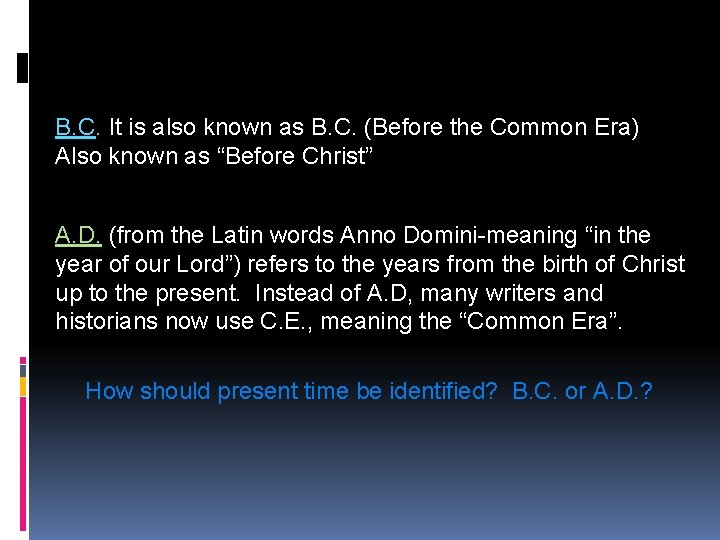 B.C. It is also known as B.C. (Before the Common Era) Also known as “Before Christ”

A.D. (from the Latin words Anno Domini-meaning “in the year of our Lord”) refers to the years from the birth of Christ up to the present. Instead of A.D, many writers and historians now use C.E., meaning the “Common Era”.

How should present time be identified? B.C. or A.D.?